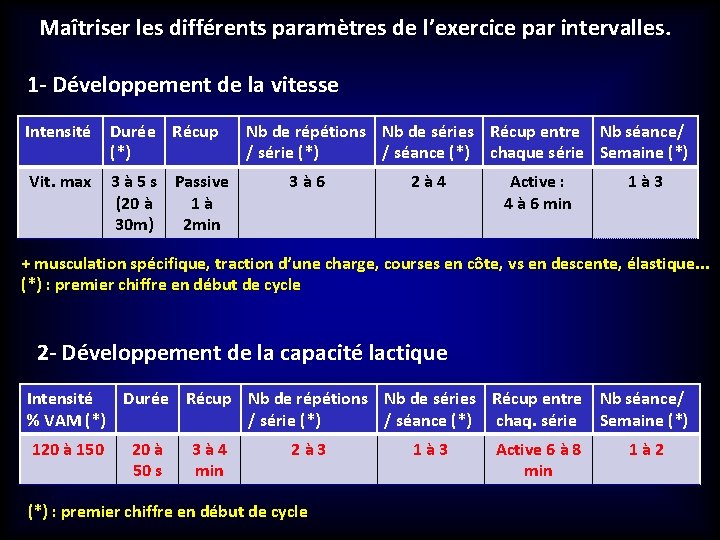 Maîtriser les différents paramètres de l'exercice par intervalles.

1- Développement de la vitesse

| Intensité | Durée (*) | Récup | Nb de répétions / série (*) | Nb de séries / séance (*) | Récup entre chaque série | Nb séance/ Semaine (*) |
|---|---|---|---|---|---|---|
| Vit. max | 3 à 5 s (20 à 30m) | Passive 1 à 2min | 3 à 6 | 2 à 4 | Active : 4 à 6 min | 1 à 3 |

+ musculation spécifique, traction d'une charge, courses en côte, vs en descente, élastique…
(*) : premier chiffre en début de cycle

2- Développement de la capacité lactique

| Intensité % VAM (*) | Durée | Récup | Nb de répétions / série (*) | Nb de séries / séance (*) | Récup entre chaq. série | Nb séance/ Semaine (*) |
|---|---|---|---|---|---|---|
| 120 à 150 | 20 à 50 s | 3 à 4 min | 2 à 3 | 1 à 3 | Active 6 à 8 min | 1 à 2 |

(*) : premier chiffre en début de cycle